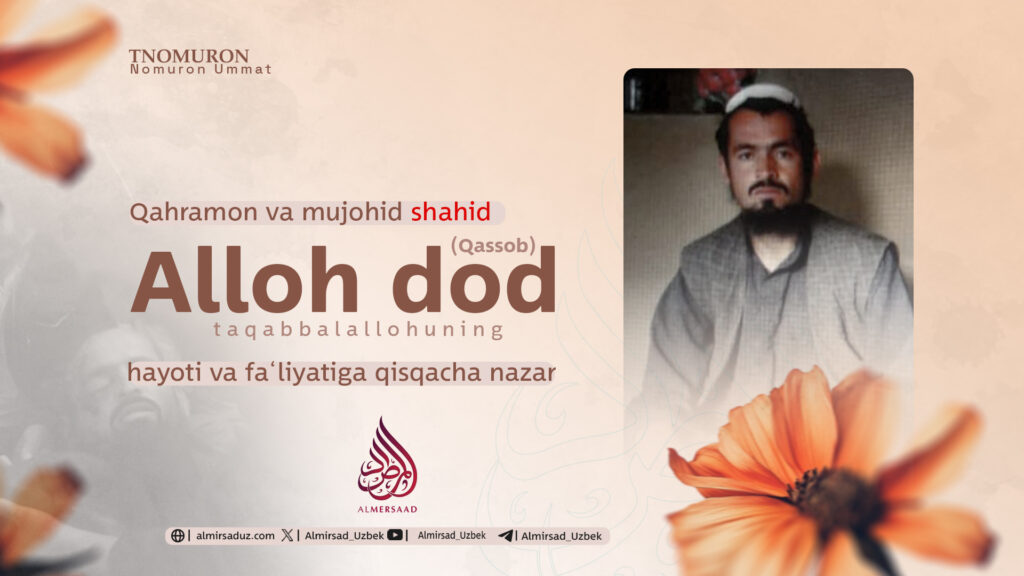 TNOMURON
Nomuron Ummat

Qahramon va mujohid shahid

(Qassob)
Alloh dod
taqabbalallohuning

hayoti va faʻliyatiga qisqacha nazar

ALMERSAAD

almirsaduz.com | Almirsad_Uzbek | Almirsad_Uzbek | Almirsad_Uzbek